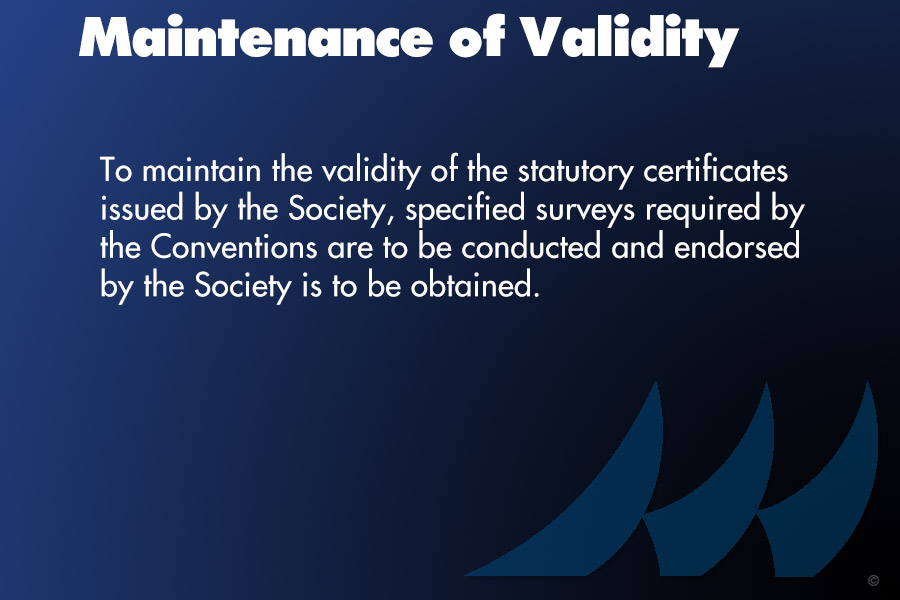 Maintenance of Validity

To maintain the validity of the statutory certificates issued by the Society, specified surveys required by the Conventions are to be conducted and endorsed by the Society is to be obtained.

©